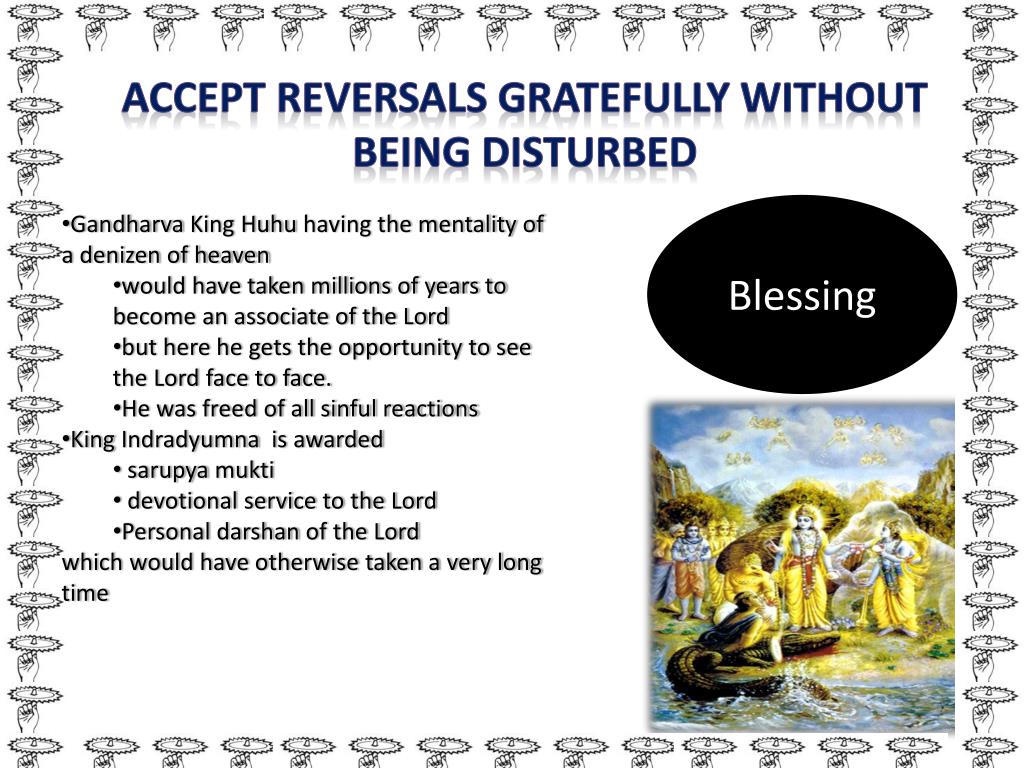 ACCEPT REVERSALS GRATEFULLY WITHOUT BEING DISTURBED

•Gandharva King Huhu having the mentality of a denizen of heaven

•would have taken millions of years to become an associate of the Lord

•but here he gets the opportunity to see the Lord face to face.

•He was freed of all sinful reactions

•King Indradyumna is awarded

• sarupya mukti

• devotional service to the Lord

•Personal darshan of the Lord

which would have otherwise taken a very long time

Blessing